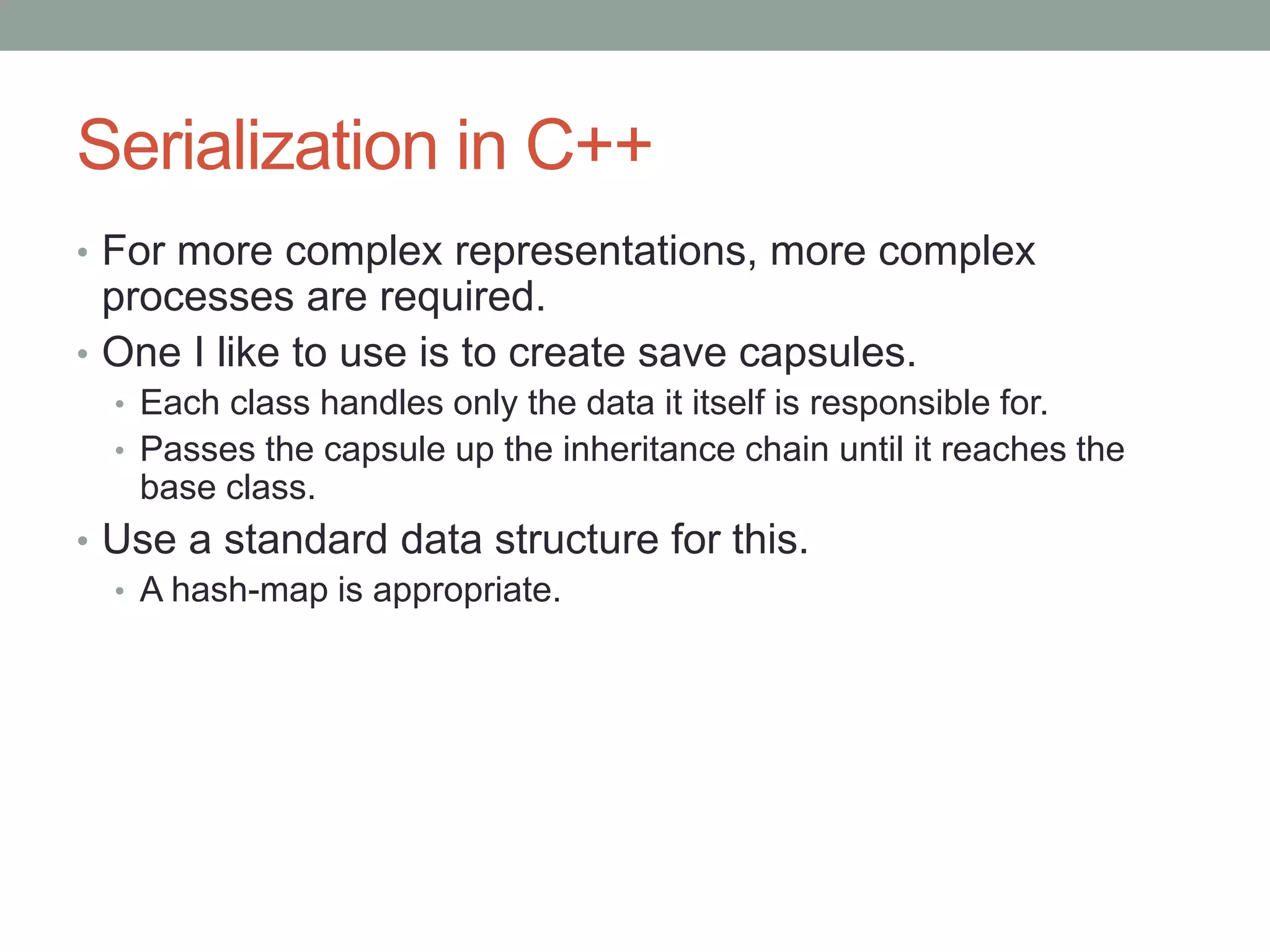 Serialization in C++

• For more complex representations, more complex processes are required.
• One I like to use is to create save capsules.
  • Each class handles only the data it itself is responsible for.
  • Passes the capsule up the inheritance chain until it reaches the base class.
• Use a standard data structure for this.
  • A hash-map is appropriate.